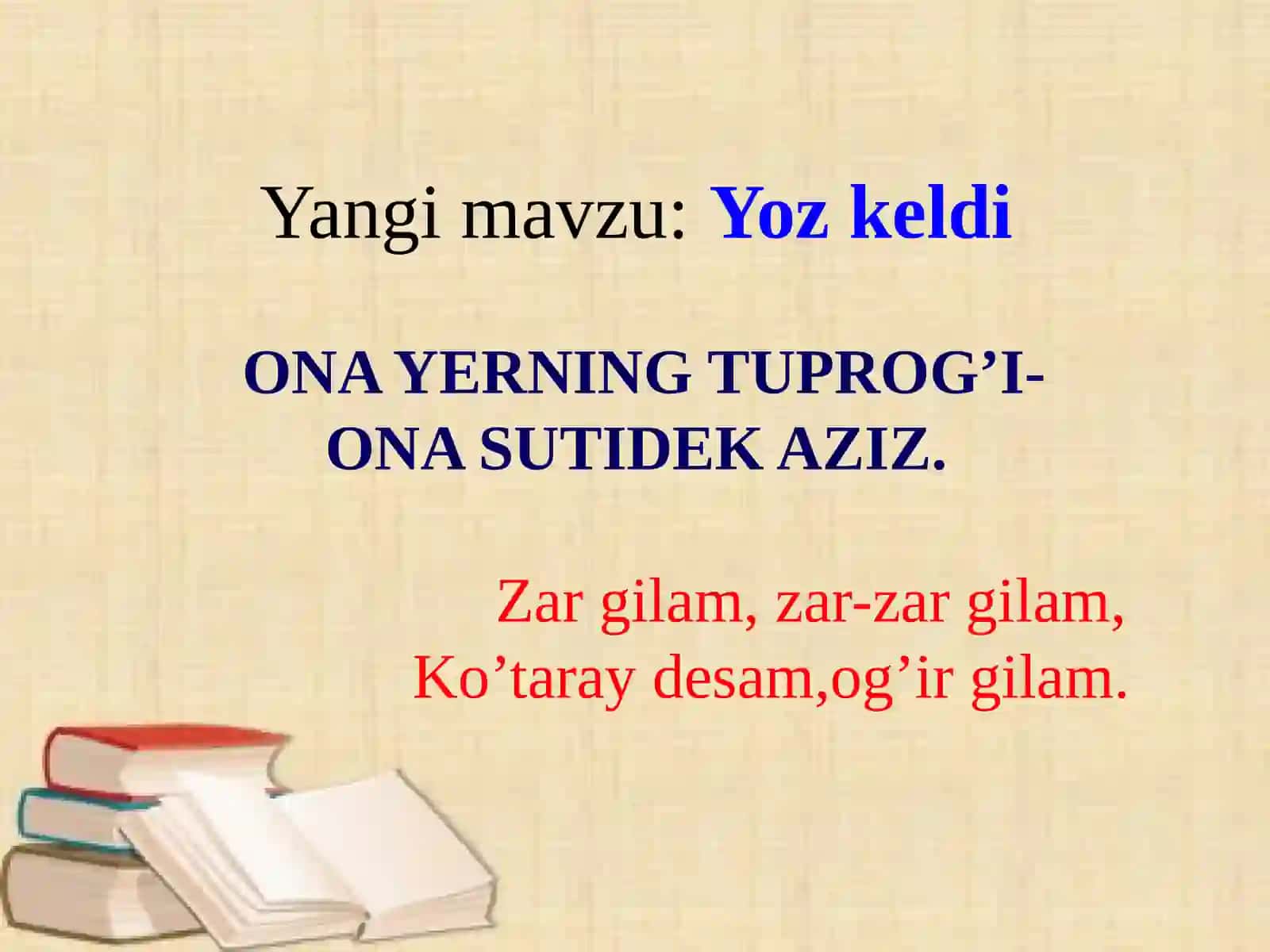 Yangi mavzu: Yoz keldi

ONA YERNING TUPROG’I-
ONA SUTIDEK AZIZ.

Zar gilam, zar-zar gilam,
Ko’taray desam,og’ir gilam.